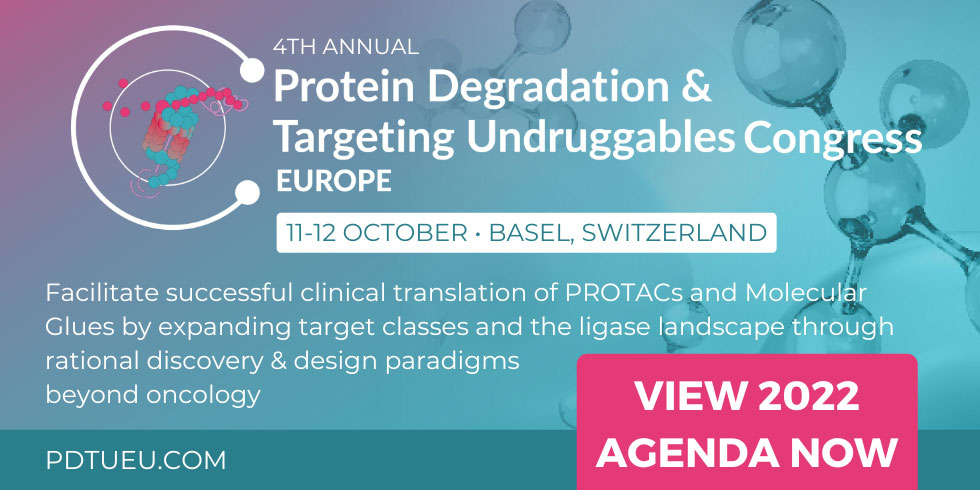 4TH ANNUAL
Protein Degradation & Targeting Undruggables Congress
EUROPE

11-12 OCTOBER • BASEL, SWITZERLAND

Facilitate successful clinical translation of PROTACs and Molecular Glues by expanding target classes and the ligase landscape through rational discovery & design paradigms beyond oncology

VIEW 2022 AGENDA NOW

PDTUEU.COM